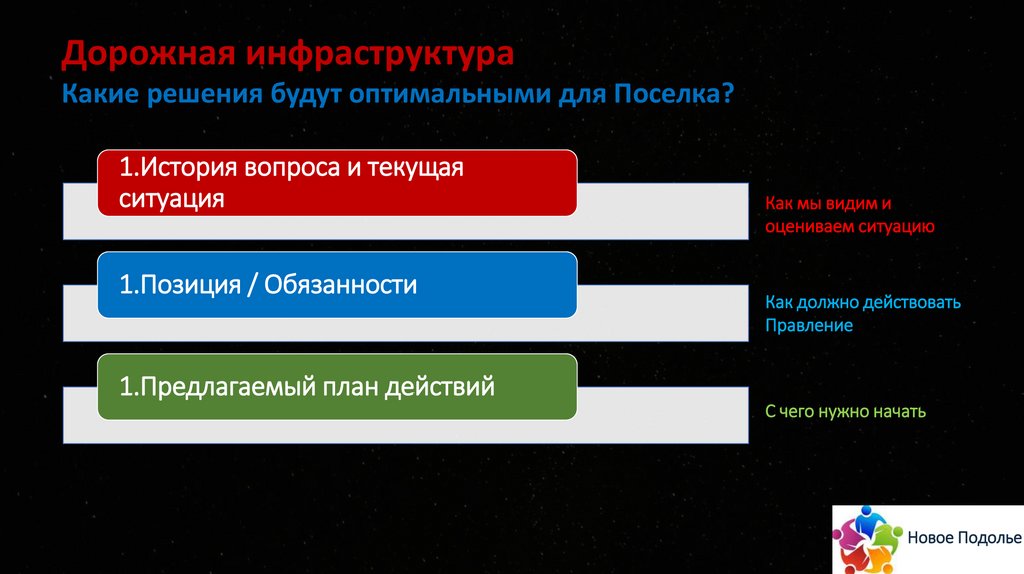 Дорожная инфраструктура
Какие решения будут оптимальными для Поселка?

1.История вопроса и текущая ситуация

Как мы видим и оцениваем ситуацию

1.Позиция / Обязанности

Как должно действовать Правление

1.Предлагаемый план действий

С чего нужно начать

Новое Подолье